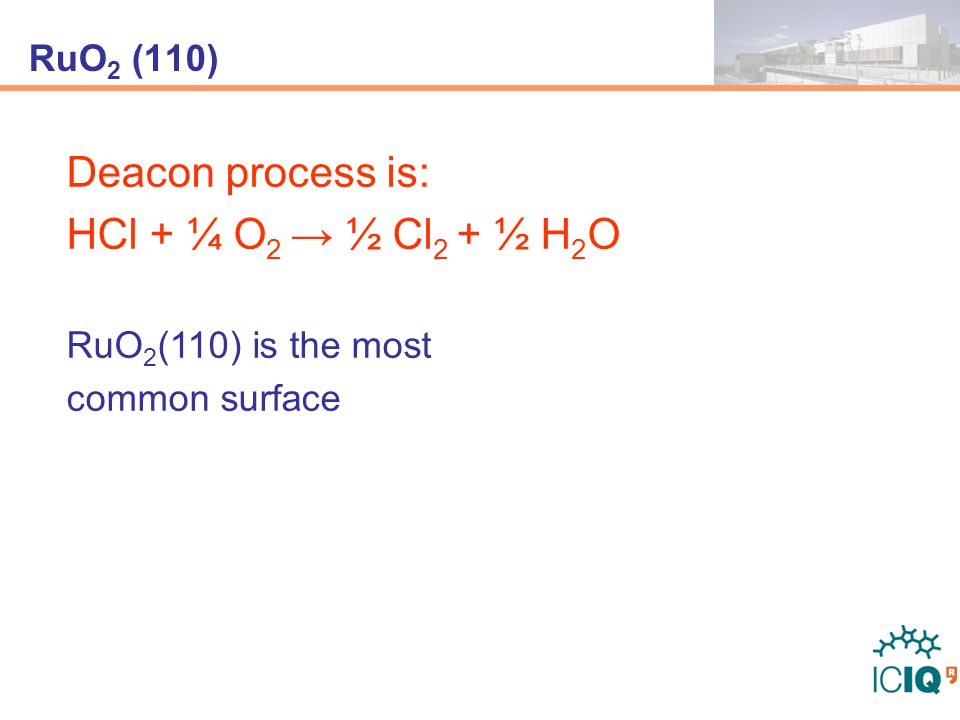 $RuO_2$ (110)

Deacon process is:

$HCl + \frac{1}{4} O_2 \rightarrow \frac{1}{2} Cl_2 + \frac{1}{2} H_2O$

$RuO_2$(110) is the most common surface

ICIQ